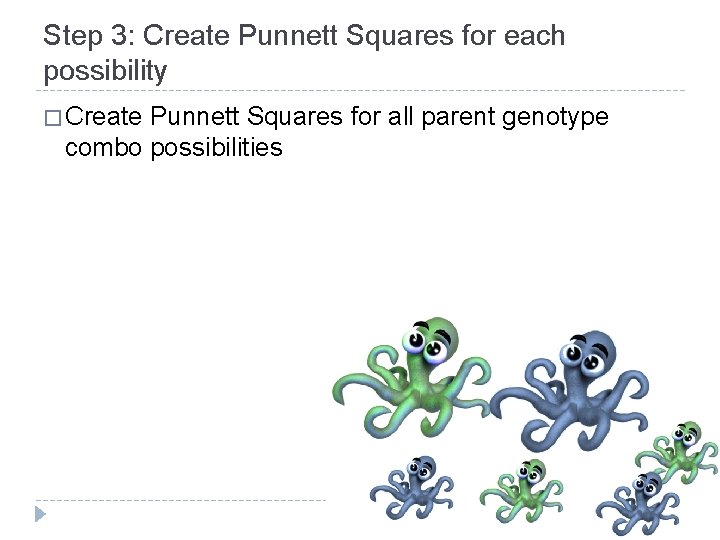 Step 3: Create Punnett Squares for each possibility

□ Create Punnett Squares for all parent genotype combo possibilities